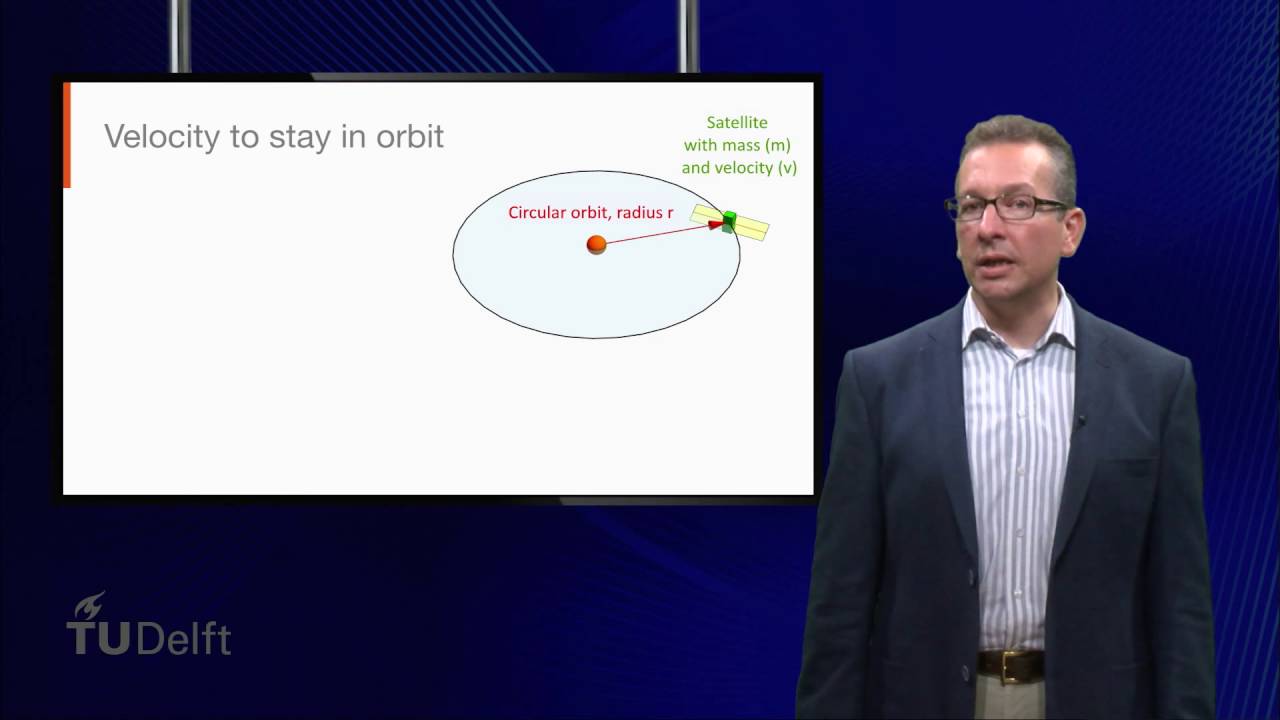 Velocity to stay in orbit

Satellite
with mass (m)
and velocity (v)

Circular orbit, radius r

TUDelft